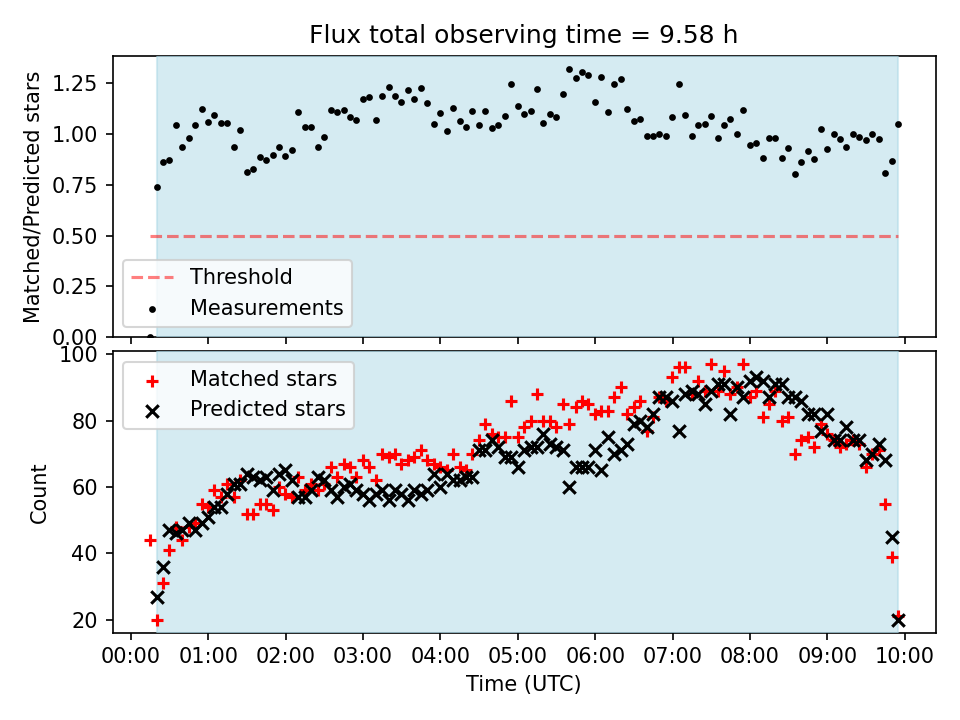 Flux total observing time = 9.58 h

Matched/Predicted stars

1.25
1.00
0.75
0.50
0.25
0.00

Threshold
Measurements

Count

100
80
60
40
20

Matched stars
Predicted stars

00:00 01:00 02:00 03:00 04:00 05:00 06:00 07:00 08:00 09:00 10:00

Time (UTC)